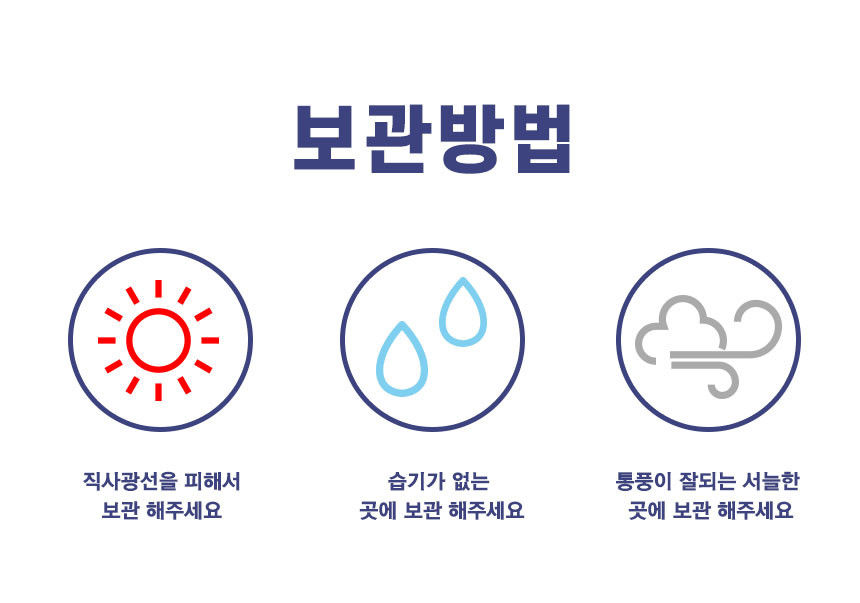 보관방법

직사광선을 피해서
보관 해주세요

습기가 없는
곳에 보관 해주세요

통풍이 잘되는 서늘한
곳에 보관 해주세요